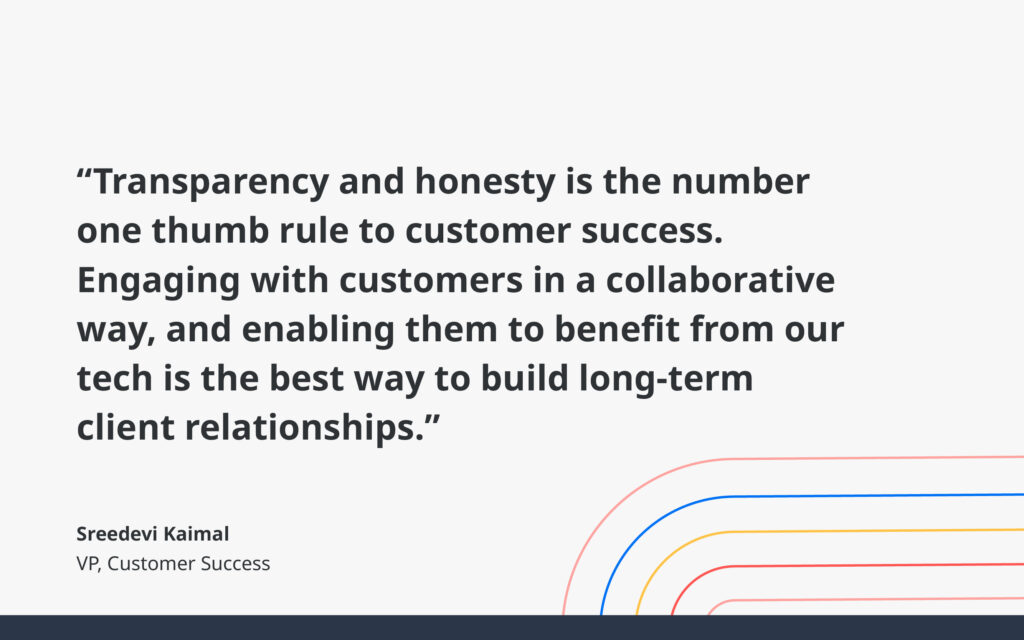 “Transparency and honesty is the number one thumb rule to customer success. Engaging with customers in a collaborative way, and enabling them to benefit from our tech is the best way to build long-term client relationships.”

Sreedevi Kaimal
VP, Customer Success